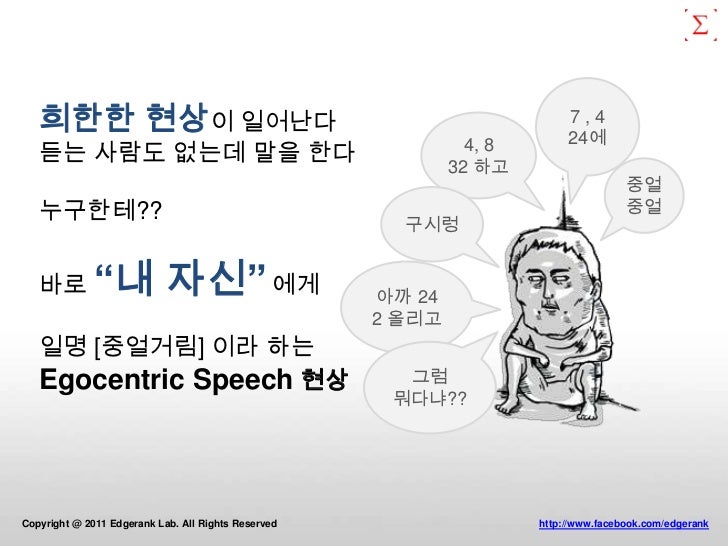 Σ

희한한 현상이 일어난다
듣는 사람도 없는데 말을 한다

누구한테??

바로 “내 자신” 에게

일명 [중얼거림] 이라 하는
Egocentric Speech 현상

7 , 4
24에

4, 8
32 하고

중얼
중얼

구시렁

아까 24
2 올리고

그럼
뭐다냐??

Copyright @ 2011 Edgerank Lab. All Rights Reserved

http://www.facebook.com/edgerank